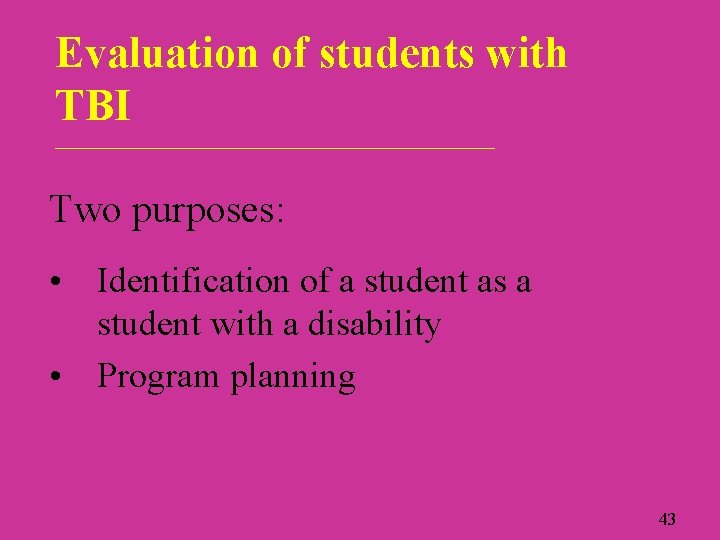 Evaluation of students with TBI

Two purposes:

• Identification of a student as a student with a disability
• Program planning

43